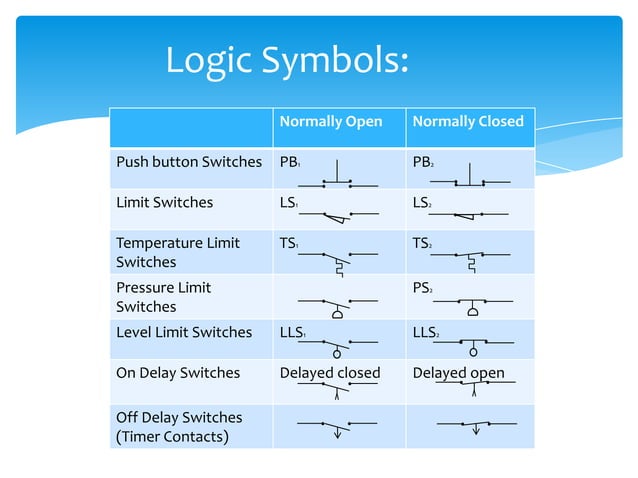 Logic Symbols:

| | Normally Open | Normally Closed |
|---|---|---|
| Push button Switches | $PB_1$ | $PB_2$ |
| Limit Switches | $LS_1$ | $LS_2$ |
| Temperature Limit Switches | $TS_1$ | $TS_2$ |
| Pressure Limit Switches | | $PS_2$ |
| Level Limit Switches | $LLS_1$ | $LLS_2$ |
| On Delay Switches | Delayed closed | Delayed open |
| Off Delay Switches (Timer Contacts) | | |